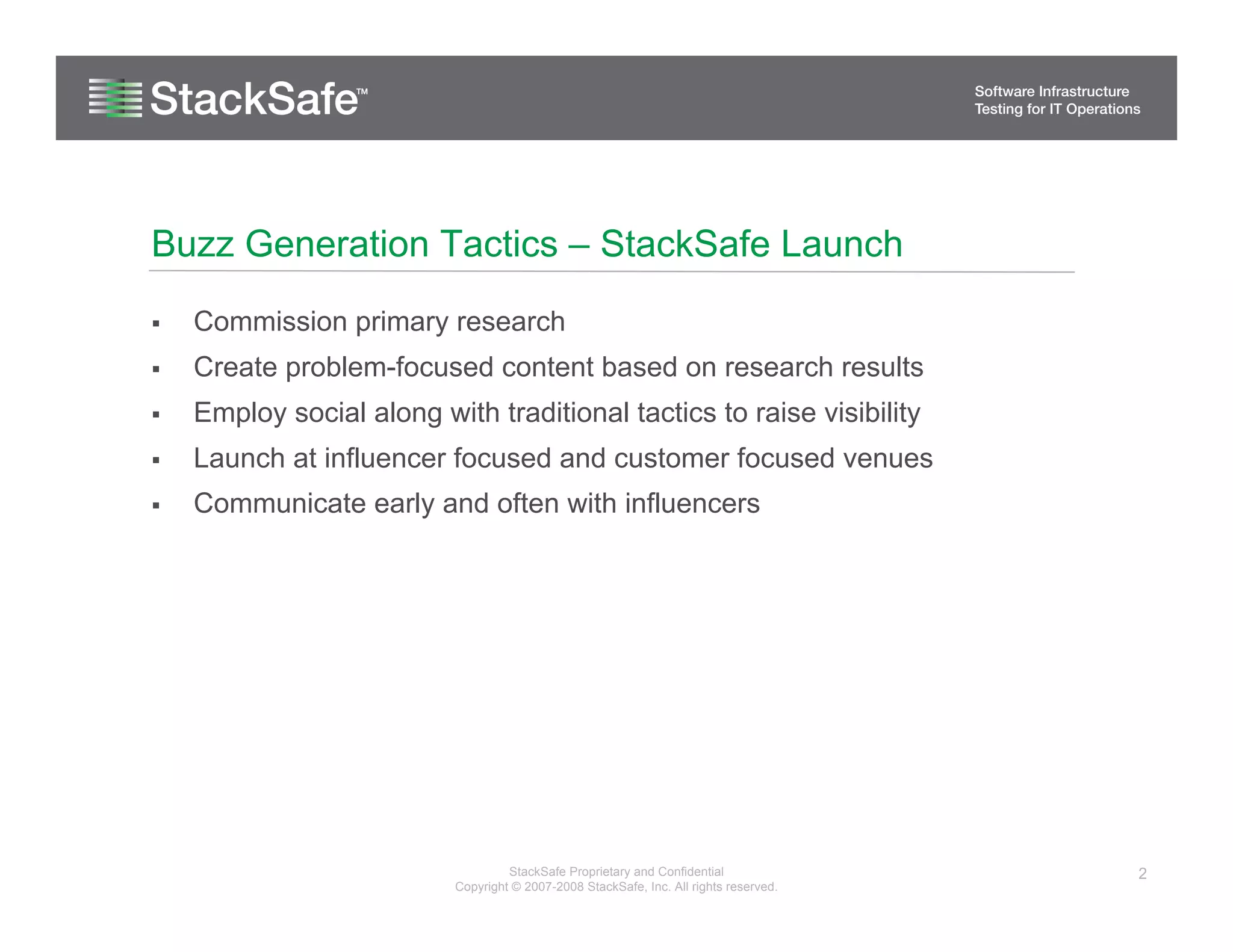 StackSafe™

Software Infrastructure
Testing for IT Operations

Buzz Generation Tactics – StackSafe Launch

▪ Commission primary research
▪ Create problem-focused content based on research results
▪ Employ social along with traditional tactics to raise visibility
▪ Launch at influencer focused and customer focused venues
▪ Communicate early and often with influencers

StackSafe Proprietary and Confidential
Copyright © 2007-2008 StackSafe, Inc. All rights reserved.

2